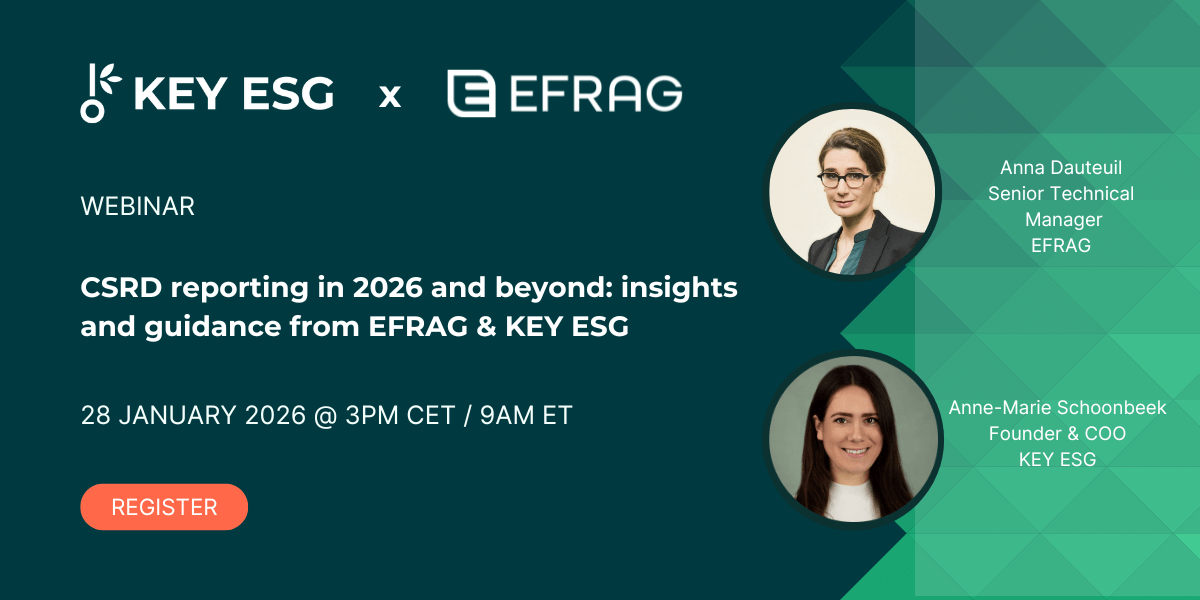 KEY ESG x EFRAG

WEBINAR

CSRD reporting in 2026 and beyond: insights and guidance from EFRAG & KEY ESG

28 JANUARY 2026 @ 3PM CET / 9AM ET

REGISTER

Anna Dauteuil
Senior Technical Manager
EFRAG

Anne-Marie Schoonbeek
Founder & COO
KEY ESG